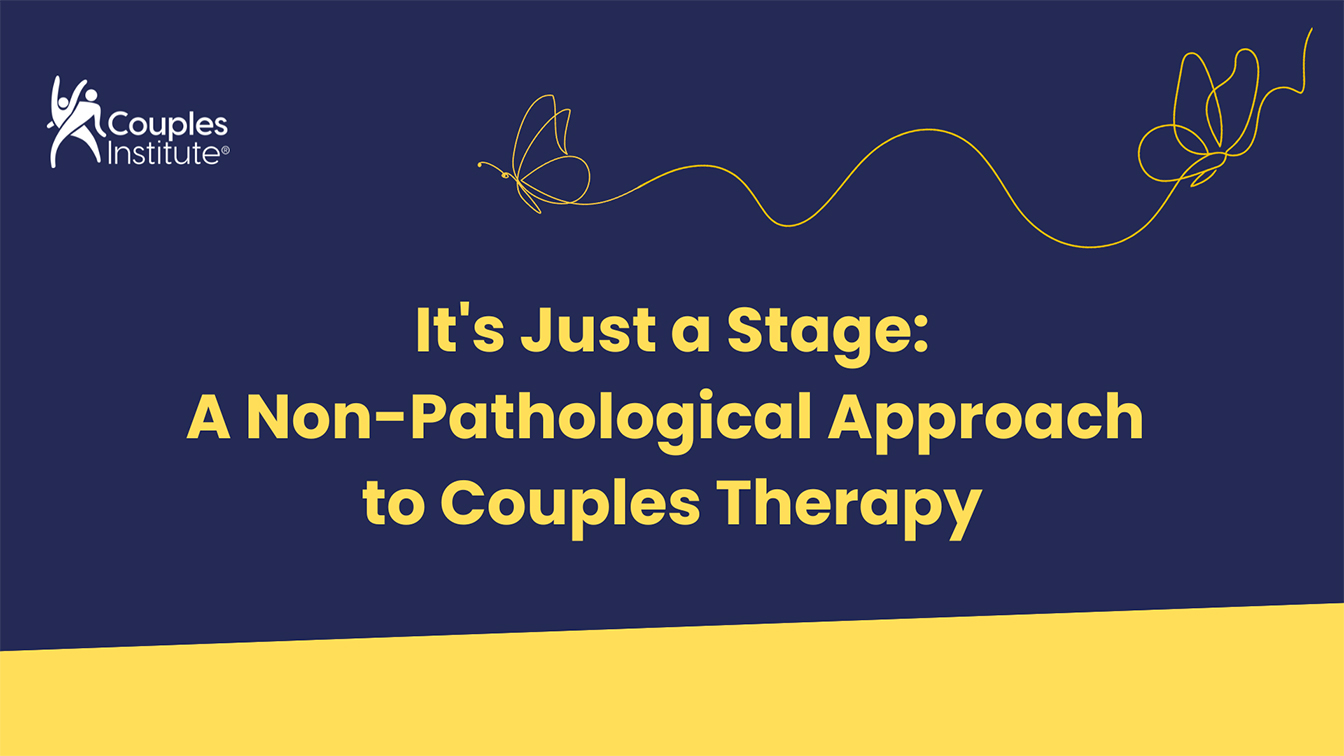 Couples Institute®

It's Just a Stage:
A Non-Pathological Approach to Couples Therapy